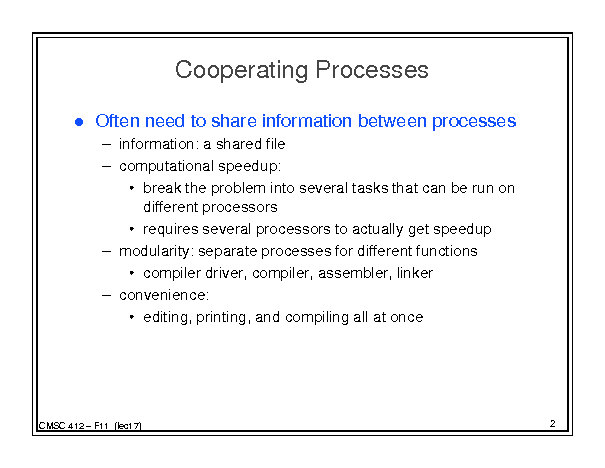 Cooperating Processes

● Often need to share information between processes

– information: a shared file

– computational speedup:

• break the problem into several tasks that can be run on different processors

• requires several processors to actually get speedup

– modularity: separate processes for different functions

• compiler driver, compiler, assembler, linker

– convenience:

• editing, printing, and compiling all at once

CMSC 412 – F11 (lec17)

2